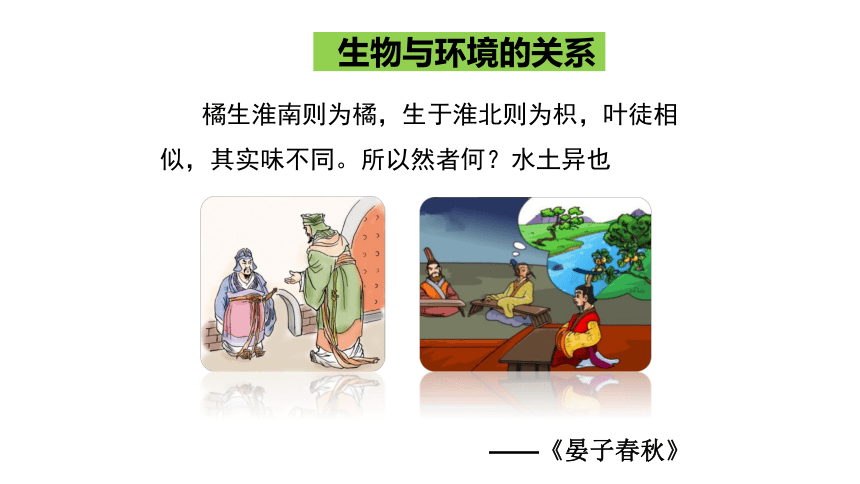 生物与环境的关系

橘生淮南则为橘，生于淮北则为枳，叶徒相似，其实味不同。所以然者何？水土异也

——《晏子春秋》